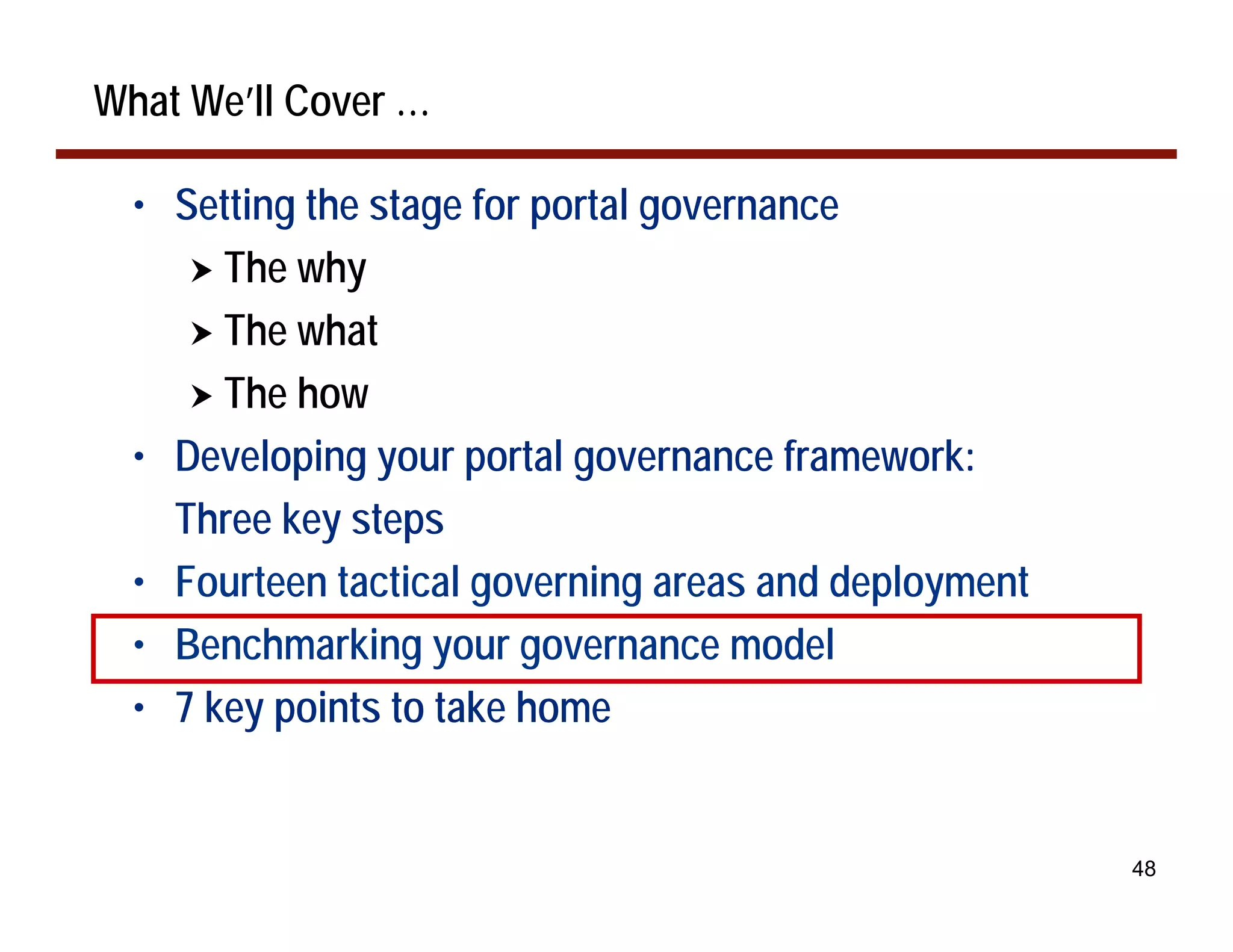 What We'll Cover …

• Setting the stage for portal governance
  ➤ The why
  ➤ The what
  ➤ The how
• Developing your portal governance framework: Three key steps
• Fourteen tactical governing areas and deployment
• Benchmarking your governance model
• 7 key points to take home

48